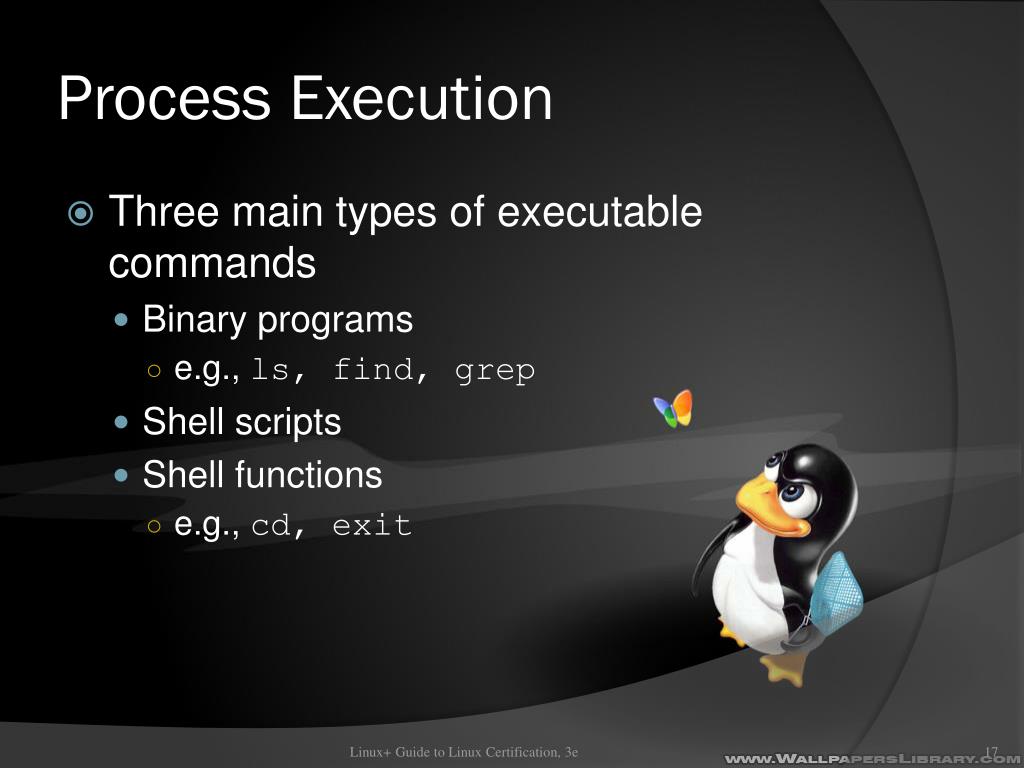 Process Execution

Three main types of executable commands

Binary programs

e.g., ls, find, grep

Shell scripts

Shell functions

e.g., cd, exit

Linux+ Guide to Linux Certification, 3e

www.WallpapersLibrary.com

17